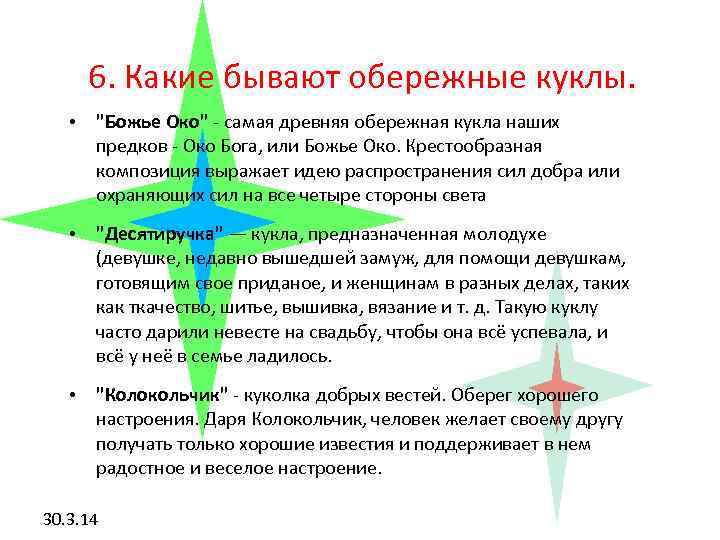 6. Какие бывают обережные куклы.

• "Божье Око" - самая древняя обережная кукла наших предков - Око Бога, или Божье Око. Крестообразная композиция выражает идею распространения сил добра или охраняющих сил на все четыре стороны света

• "Десятиручка" — кукла, предназначенная молодухе (девушке, недавно вышедшей замуж, для помощи девушкам, готовящим свое приданое, и женщинам в разных делах, таких как ткачество, шитье, вышивка, вязание и т. д. Такую куклу часто дарили невесте на свадьбу, чтобы она всё успевала, и всё у неё в семье ладилось.

• "Колокольчик" - куколка добрых вестей. Оберег хорошего настроения. Даря Колокольчик, человек желает своему другу получать только хорошие известия и поддерживает в нем радостное и веселое настроение.

30.3.14